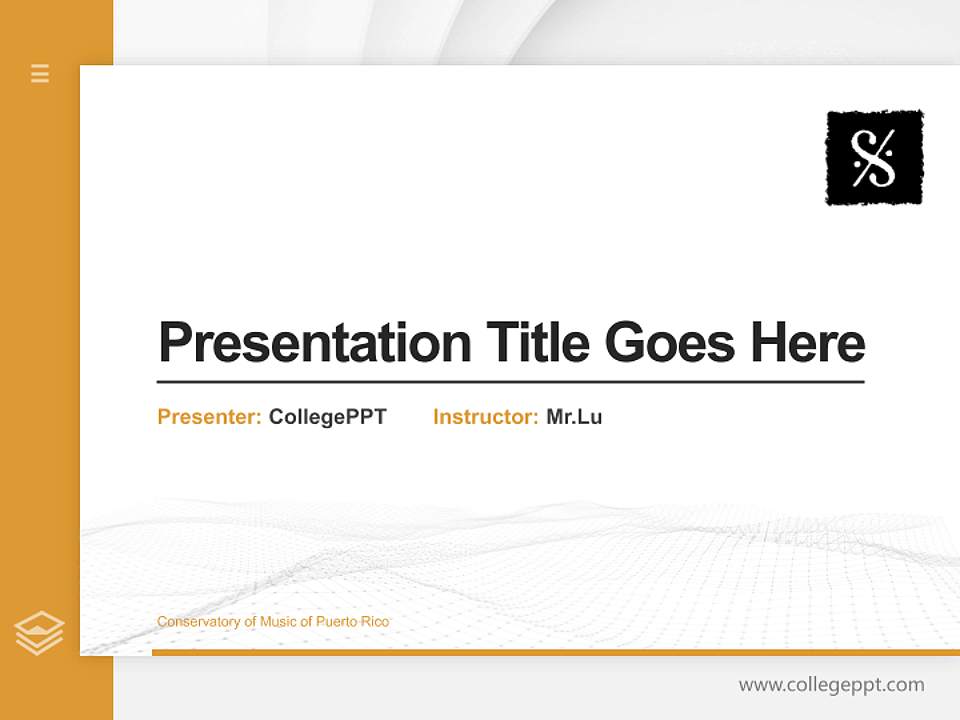 Presentation Title Goes Here

Presenter: CollegePPT Instructor: Mr.Lu

Conservatory of Music of Puerto Rico

www.collegeppt.com